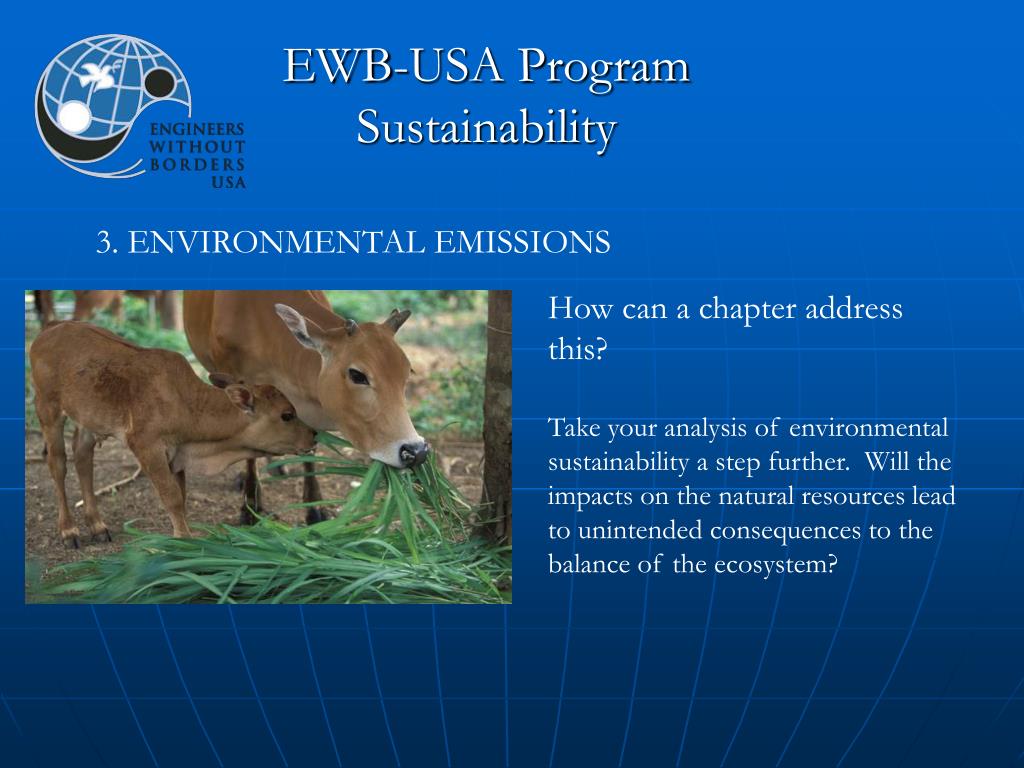 ENGINEERS WITHOUT BORDERS USA

EWB-USA Program Sustainability

3. ENVIRONMENTAL EMISSIONS

How can a chapter address this?

Take your analysis of environmental sustainability a step further. Will the impacts on the natural resources lead to unintended consequences to the balance of the ecosystem?